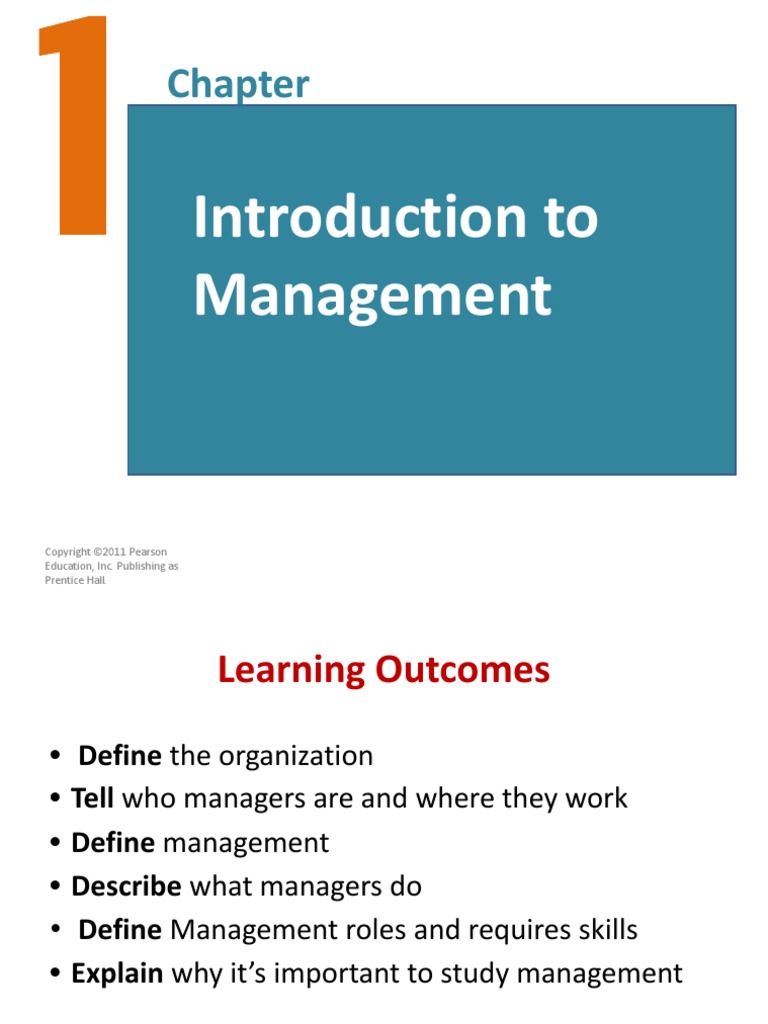 1

Chapter

Introduction to Management

Copyright ©2011 Pearson Education, Inc. Publishing as Prentice Hall

Learning Outcomes

• Define the organization
• Tell who managers are and where they work
• Define management
• Describe what managers do
• Define Management roles and requires skills
• Explain why it's important to study management